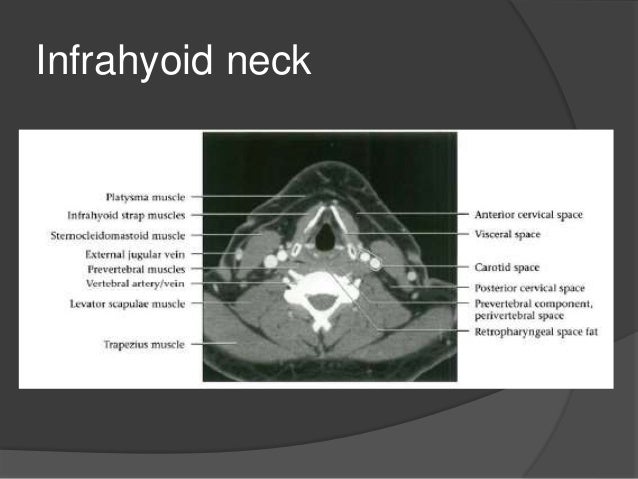 Infrahyoid neck

Platysma muscle
Infrahyoid strap muscles
Sternocleidomastoid muscle
External jugular vein
Prevertebral muscles
Vertebral artery/vein
Levator scapulae muscle
Trapezius muscle

Anterior cervical space
Visceral space
Carotid space
Posterior cervical space
Prevertebral component, perivertebral space
Retropharyngeal space fat